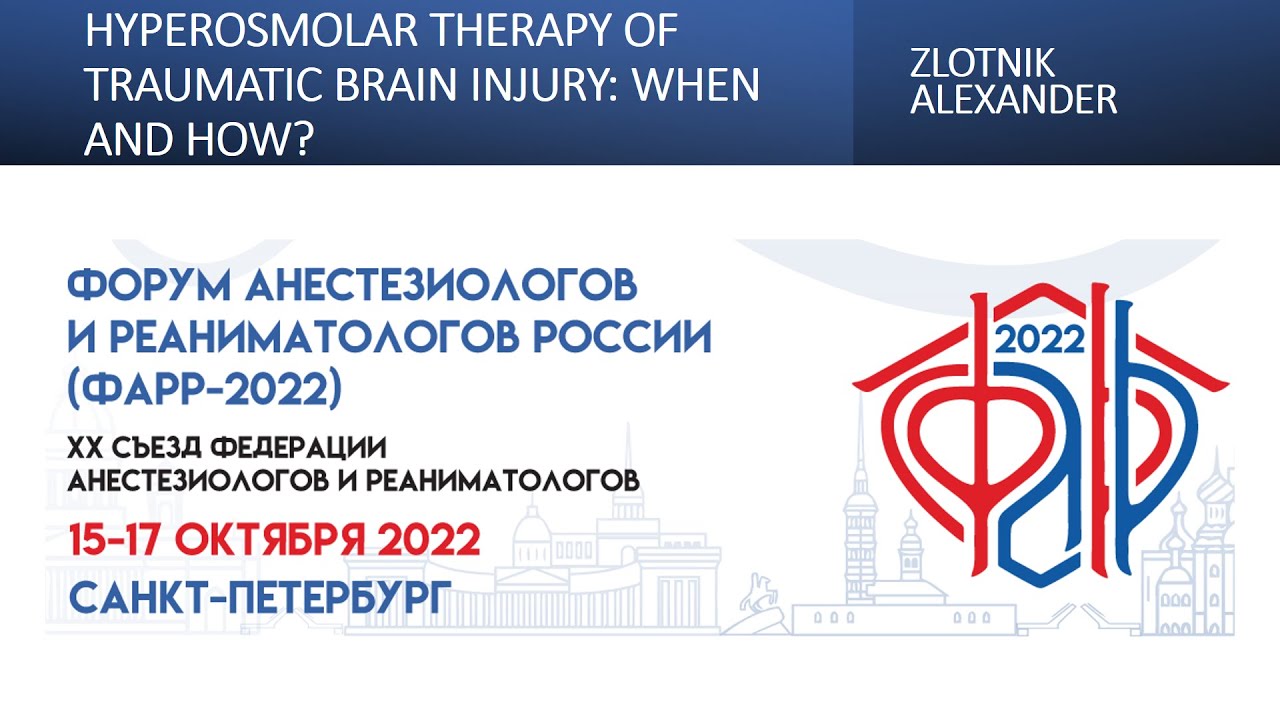 HYPEROSMOLAR THERAPY OF TRAUMATIC BRAIN INJURY: WHEN AND HOW?

ZLOTNIK ALEXANDER

ФОРУМ АНЕСТЕЗИОЛОГОВ И РЕАНИМАТОЛОГОВ РОССИИ (ФАРР-2022)

XX СЪЕЗД ФЕДЕРАЦИИ АНЕСТЕЗИОЛОГОВ И РЕАНИМАТОЛОГОВ

15-17 ОКТЯБРЯ 2022

САНКТ-ПЕТЕРБУРГ

2022